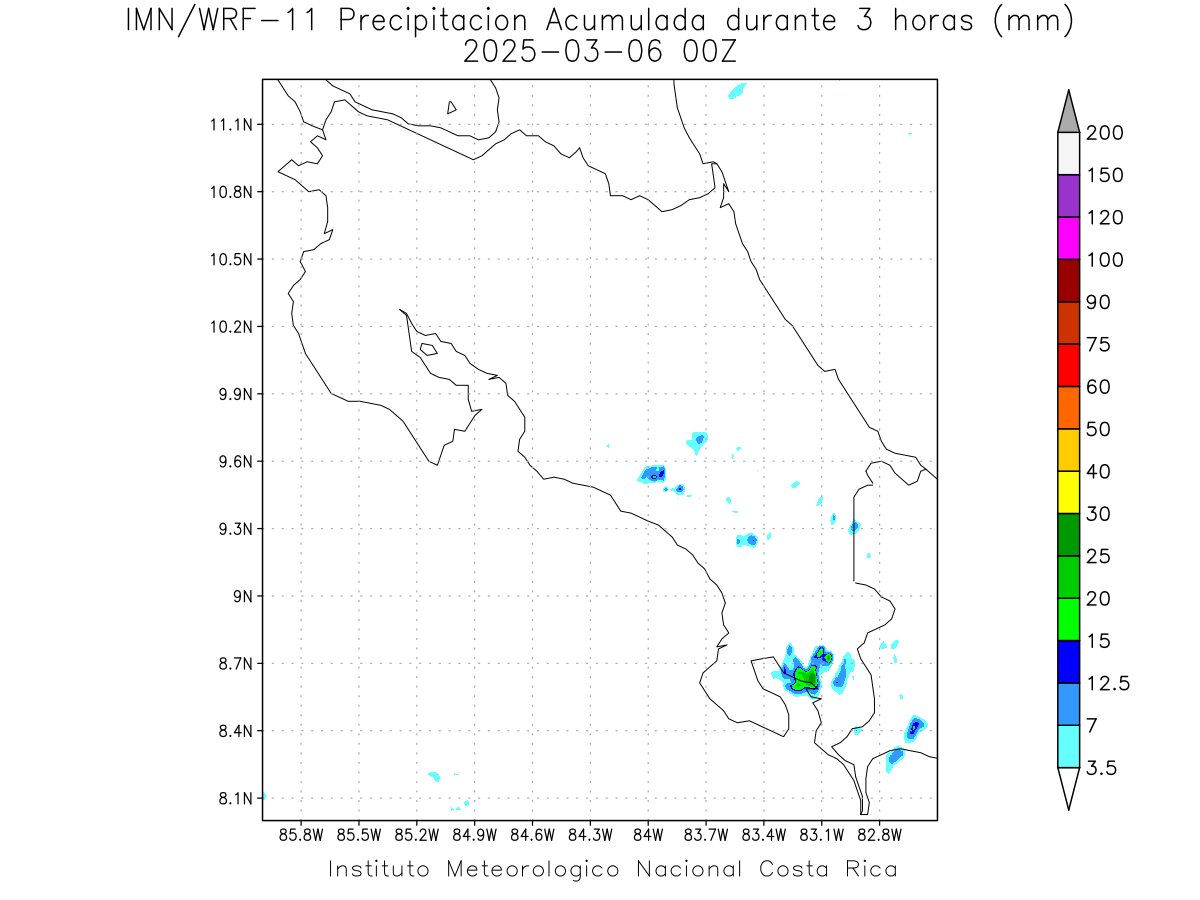 IMN/WRF-11 Precipitacion Acumulada durante 3 horas (mm)
2025-03-06 00Z

11.1N
10.8N
10.5N
10.2N
9.9N
9.6N
9.3N
9N
8.7N
8.4N
8.1N

85.8W 85.5W 85.2W 84.9W 84.6W 84.3W 84W 83.7W 83.4W 83.1W 82.8W

200
150
120
100
90
75
60
50
40
30
25
20
15
12.5
7
3.5

Instituto Meteorologico Nacional Costa Rica